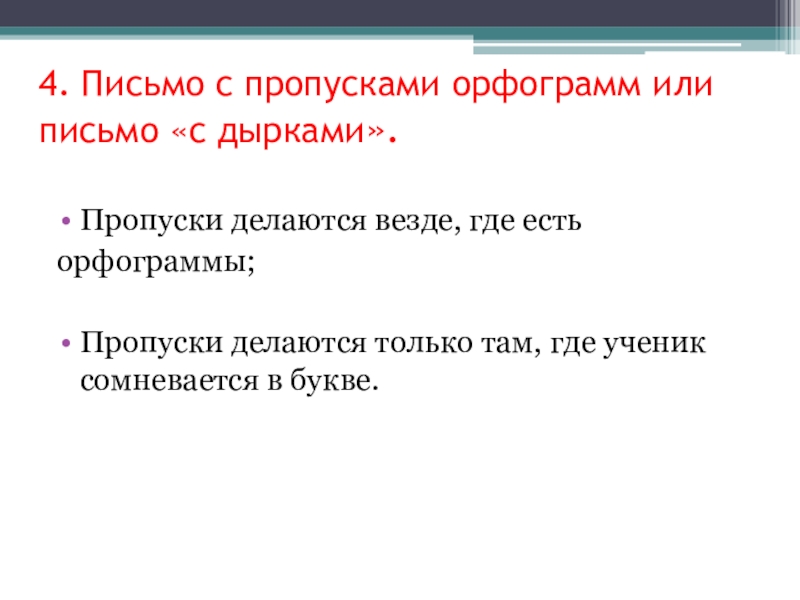 4. Письмо с пропусками орфограмм или письмо «с дырками».

• Пропуски делаются везде, где есть орфограммы;

• Пропуски делаются только там, где ученик сомневается в букве.